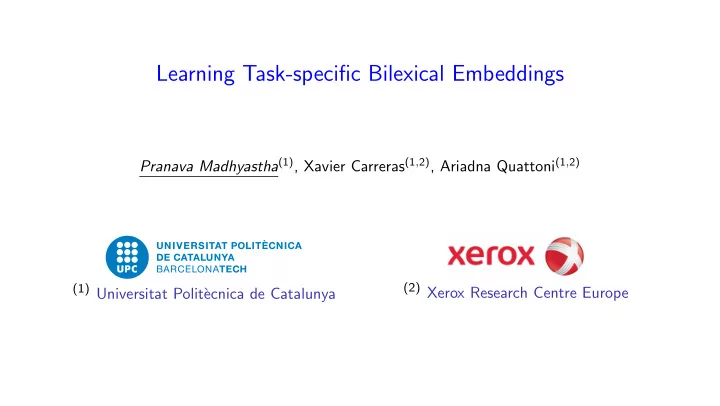 Learning Task-specific Bilexical Embeddings

Pranava Madhyastha$^{(1)}$, Xavier Carreras$^{(1,2)}$, Ariadna Quattoni$^{(1,2)}$

UPC UNIVERSITAT POLITÈCNICA DE CATALUNYA BARCELONATECH

$^{(1)}$ Universitat Politècnica de Catalunya

xerox

$^{(2)}$ Xerox Research Centre Europe